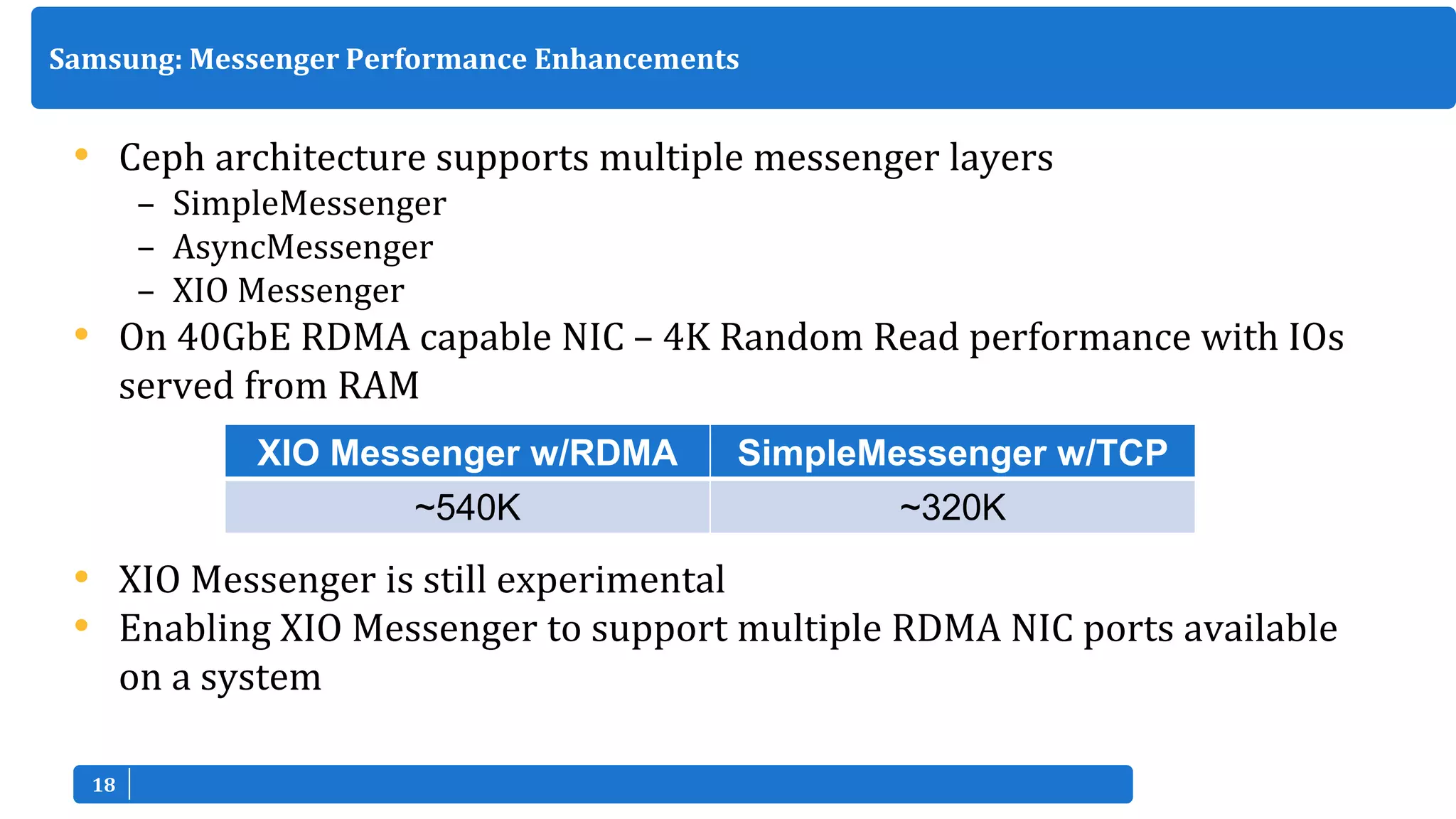 Samsung: Messenger Performance Enhancements

• Ceph architecture supports multiple messenger layers
– SimpleMessenger
– AsyncMessenger
– XIO Messenger
• On 40GbE RDMA capable NIC – 4K Random Read performance with IOs served from RAM

| XIO Messenger w/RDMA | SimpleMessenger w/TCP |
|---|---|
| ~540K | ~320K |

• XIO Messenger is still experimental
• Enabling XIO Messenger to support multiple RDMA NIC ports available on a system

18